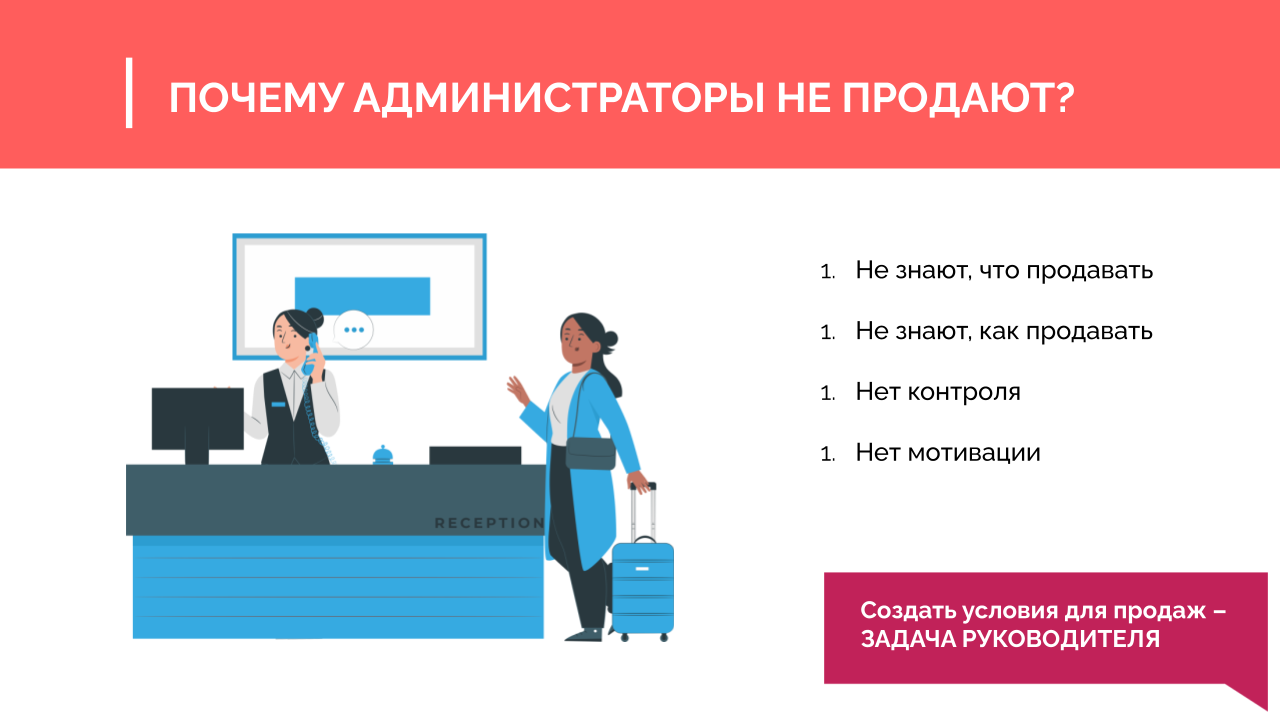 ПОЧЕМУ АДМИНИСТРАТОРЫ НЕ ПРОДАЮТ?

RECEPTION

1. Не знают, что продавать

1. Не знают, как продавать

1. Нет контроля

1. Нет мотивации

Создать условия для продаж – ЗАДАЧА РУКОВОДИТЕЛЯ